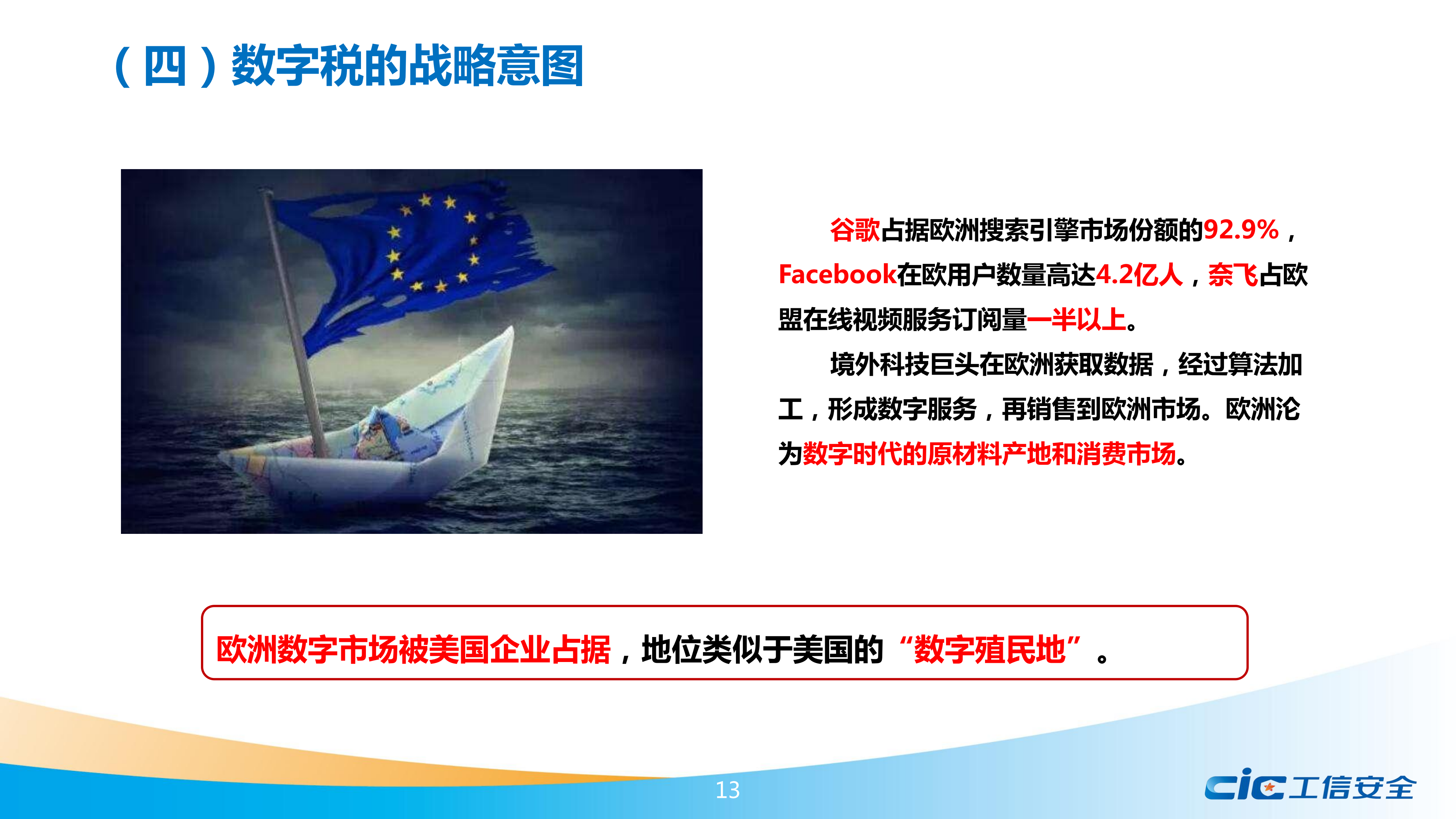 （四）数字税的战略意图

谷歌占据欧洲搜索引擎市场份额的92.9%，Facebook在欧用户数量高达4.2亿人，奈飞占欧盟在线视频服务订阅量一半以上。

境外科技巨头在欧洲获取数据，经过算法加工，形成数字服务，再销售到欧洲市场。欧洲沦为数字时代的原材料产地和消费市场。

欧洲数字市场被美国企业占据，地位类似于美国的“数字殖民地”。

13

cic工信安全